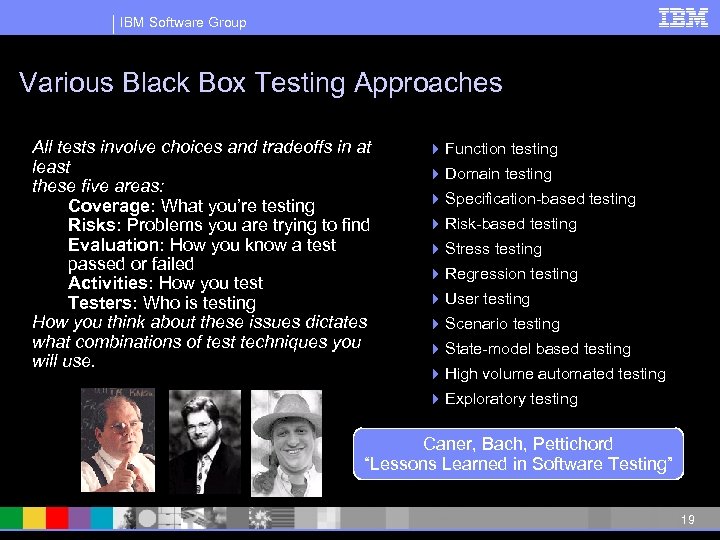 IBM Software Group

IBM

Various Black Box Testing Approaches

All tests involve choices and tradeoffs in at least these five areas:

Coverage: What you're testing
Risks: Problems you are trying to find
Evaluation: How you know a test passed or failed
Activities: How you test
Testers: Who is testing

How you think about these issues dictates what combinations of test techniques you will use.

Function testing
Domain testing
Specification-based testing
Risk-based testing
Stress testing
Regression testing
User testing
Scenario testing
State-model based testing
High volume automated testing
Exploratory testing

Caner, Bach, Pettichord
"Lessons Learned in Software Testing"

19